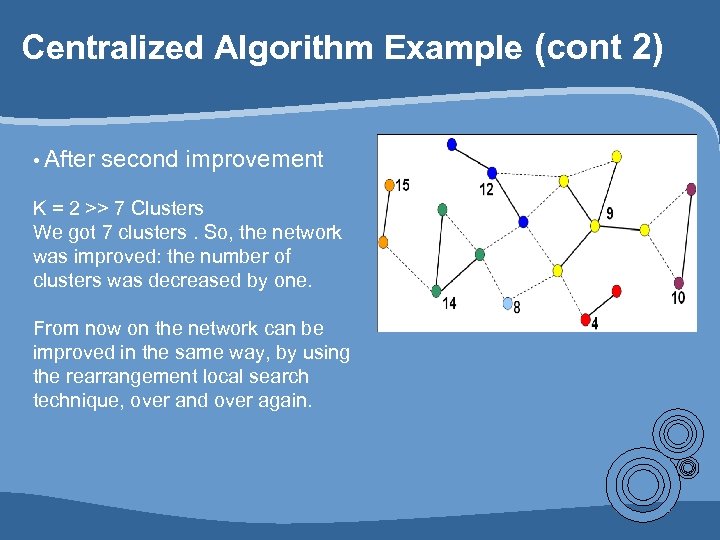 Centralized Algorithm Example (cont 2)

• After second improvement

K = 2 >> 7 Clusters
We got 7 clusters . So, the network was improved: the number of clusters was decreased by one.

From now on the network can be improved in the same way, by using the rearrangement local search technique, over and over again.

15
12
9
14
8
4
10